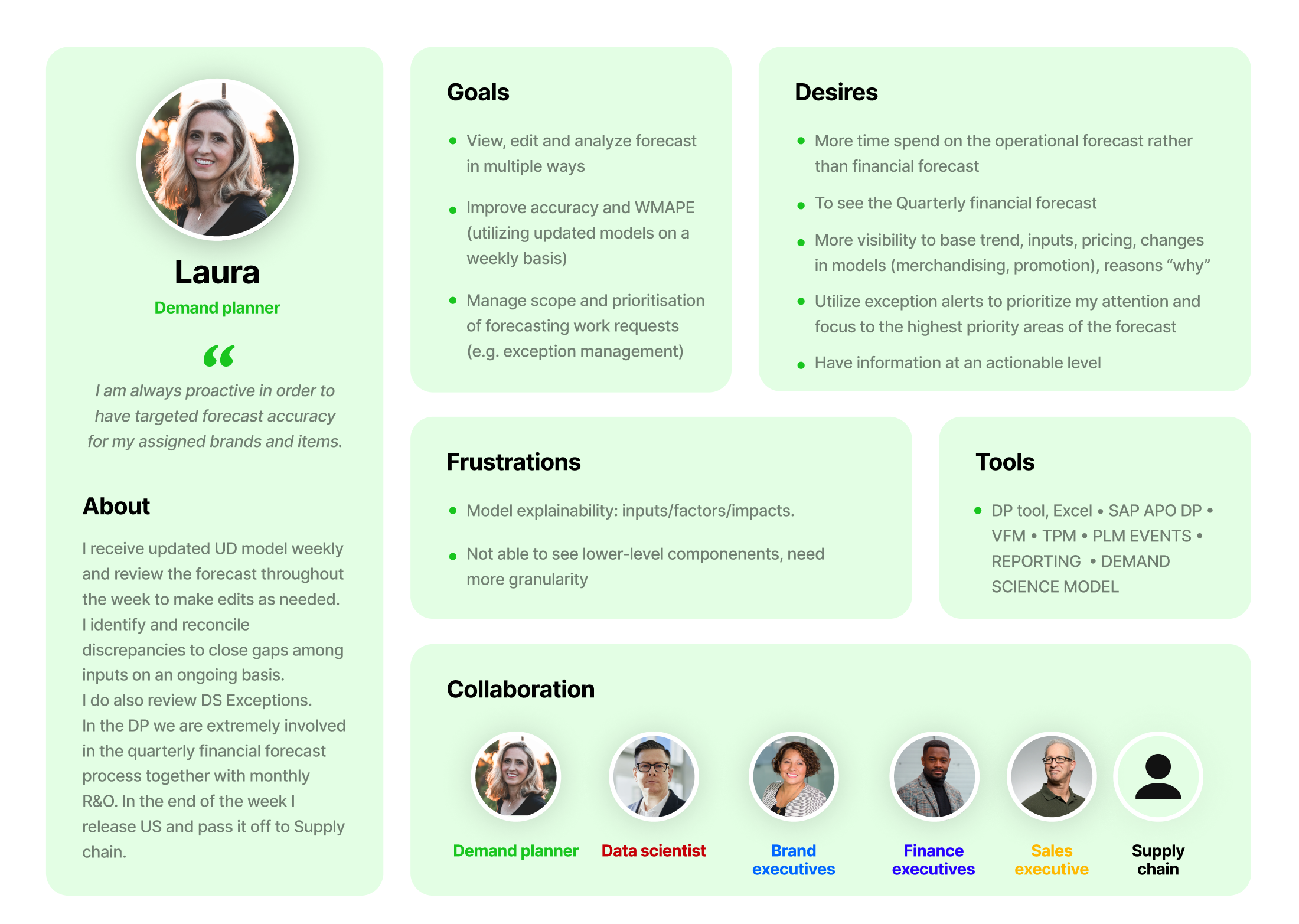 Laura

Demand planner

“

I am always proactive in order to have targeted forecast accuracy for my assigned brands and items.

About

I receive updated UD model weekly and review the forecast throughout the week to make edits as needed. I identify and reconcile discrepancies to close gaps among inputs on an ongoing basis. I do also review DS Exceptions. In the DP we are extremely involved in the quarterly financial forecast process together with monthly R&O. In the end of the week I release US and pass it off to Supply chain.

Goals

- View, edit and analyze forecast in multiple ways
- Improve accuracy and WMAPE (utilizing updated models on a weekly basis)
- Manage scope and prioritisation of forecasting work requests (e.g. exception management)

Desires

- More time spend on the operational forecast rather than financial forecast
- To see the Quarterly financial forecast
- More visibility to base trend, inputs, pricing, changes in models (merchandising, promotion), reasons “why”
- Utilize exception alerts to prioritize my attention and focus to the highest priority areas of the forecast
- Have information at an actionable level

Frustrations

- Model explainability: inputs/factors/impacts.
- Not able to see lower-level componenents, need more granularity

Tools

- DP tool, Excel • SAP APO DP • VFM • TPM • PLM EVENTS • REPORTING • DEMAND SCIENCE MODEL

Collaboration

Demand planner
Data scientist
Brand executives
Finance executives
Sales executive
Supply chain